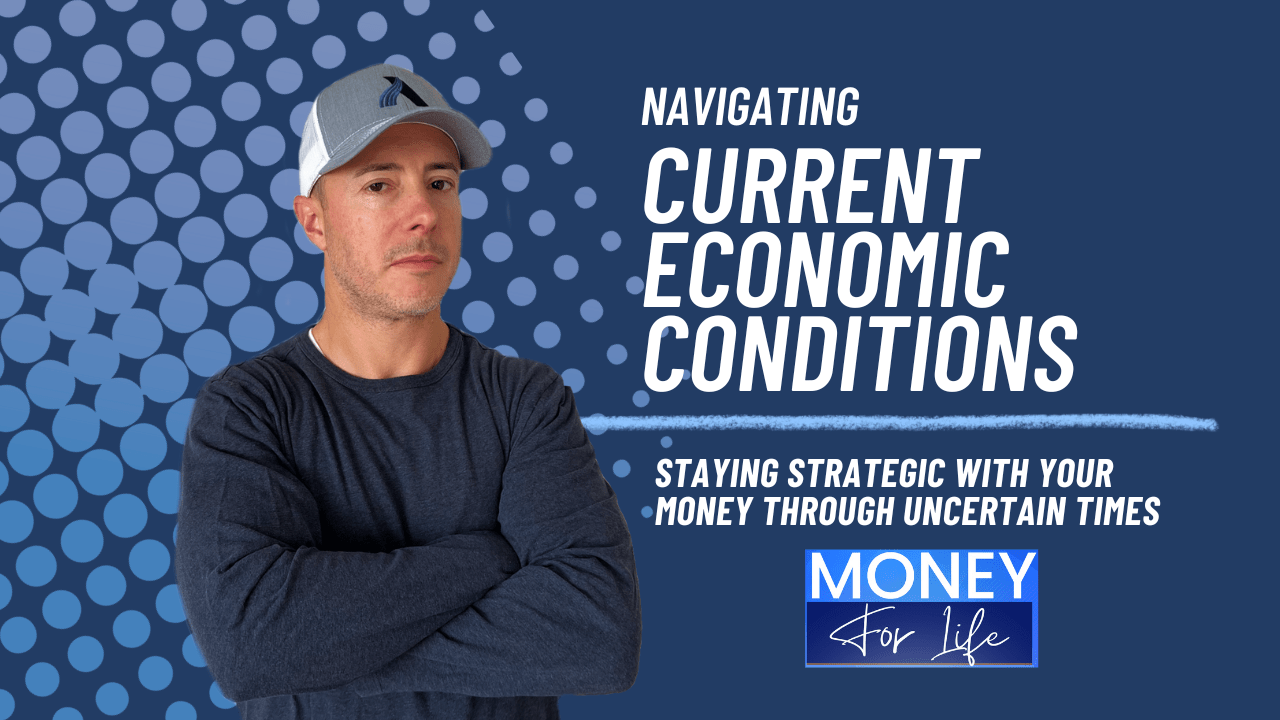 NAVIGATING
CURRENT ECONOMIC CONDITIONS

STAYING STRATEGIC WITH YOUR MONEY THROUGH UNCERTAIN TIMES

MONEY
For Life